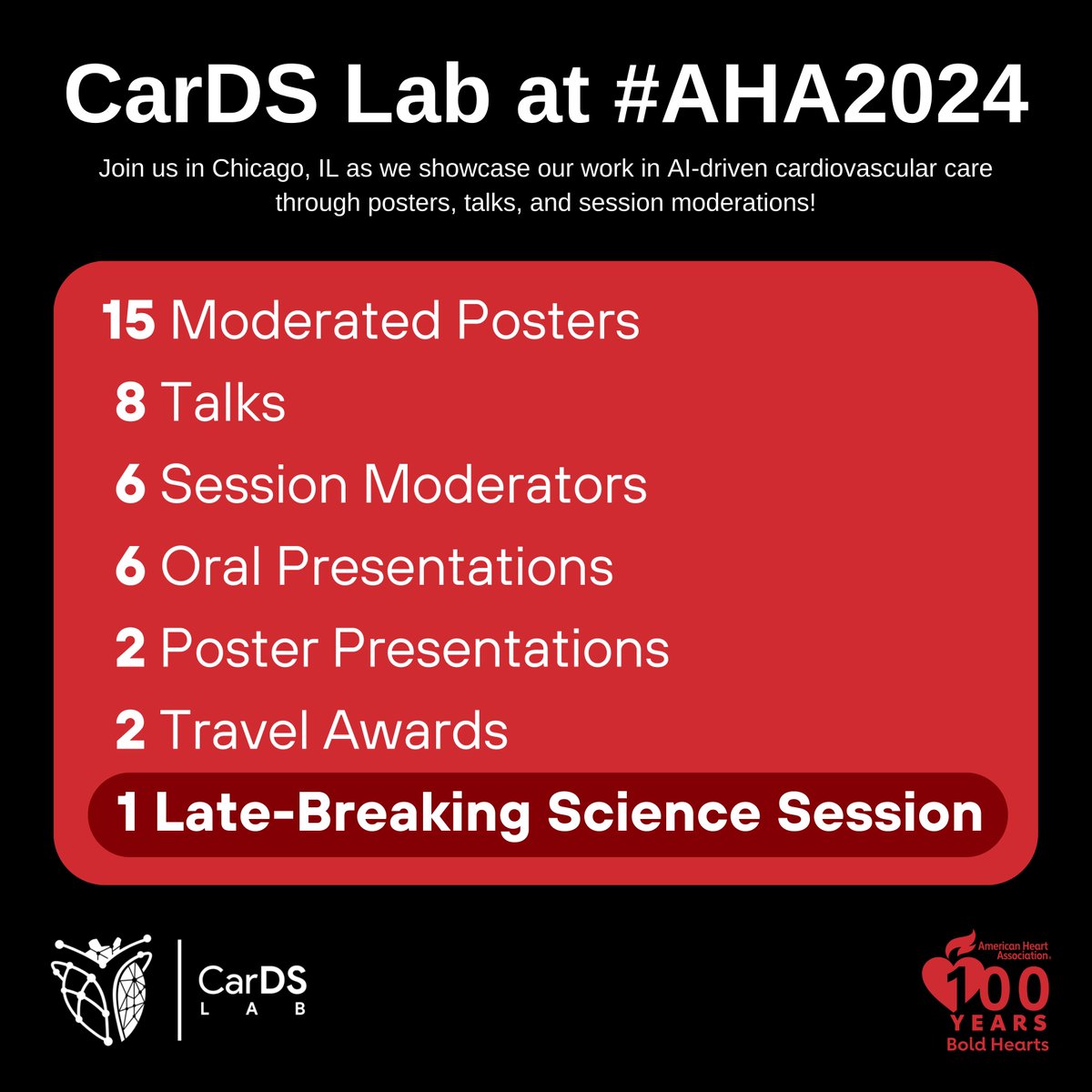 CarDS Lab at #AHA2024

Join us in Chicago, IL as we showcase our work in AI-driven cardiovascular care through posters, talks, and session moderations!

15 Moderated Posters
8 Talks
6 Session Moderators
6 Oral Presentations
2 Poster Presentations
2 Travel Awards
1 Late-Breaking Science Session

CarDS LAB

American Heart Association.
100 YEARS
Bold Hearts